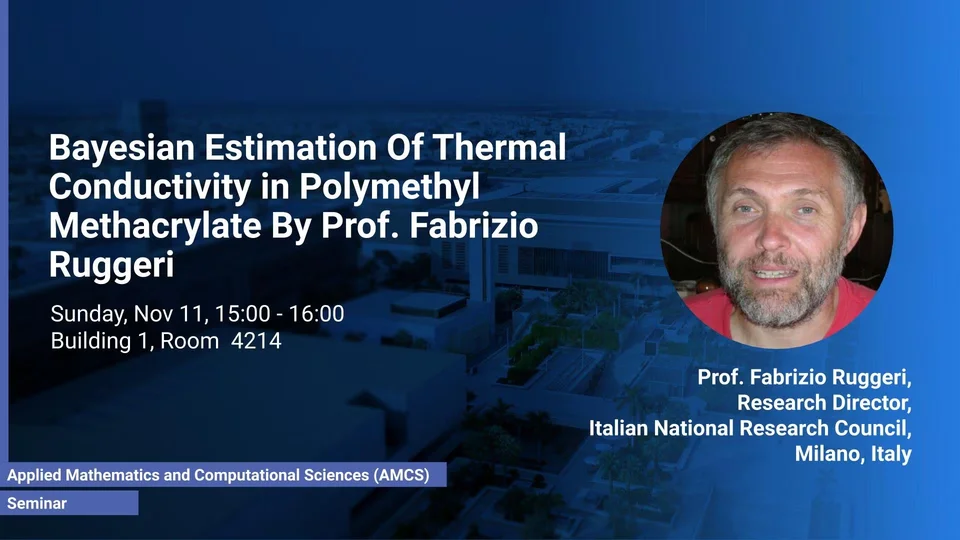 Bayesian Estimation Of Thermal Conductivity in Polymethyl Methacrylate By Prof. Fabrizio Ruggeri

Sunday, Nov 11, 15:00 - 16:00
Building 1, Room 4214

Prof. Fabrizio Ruggeri,
Research Director,
Italian National Research Council,
Milano, Italy

Applied Mathematics and Computational Sciences (AMCS)

Seminar